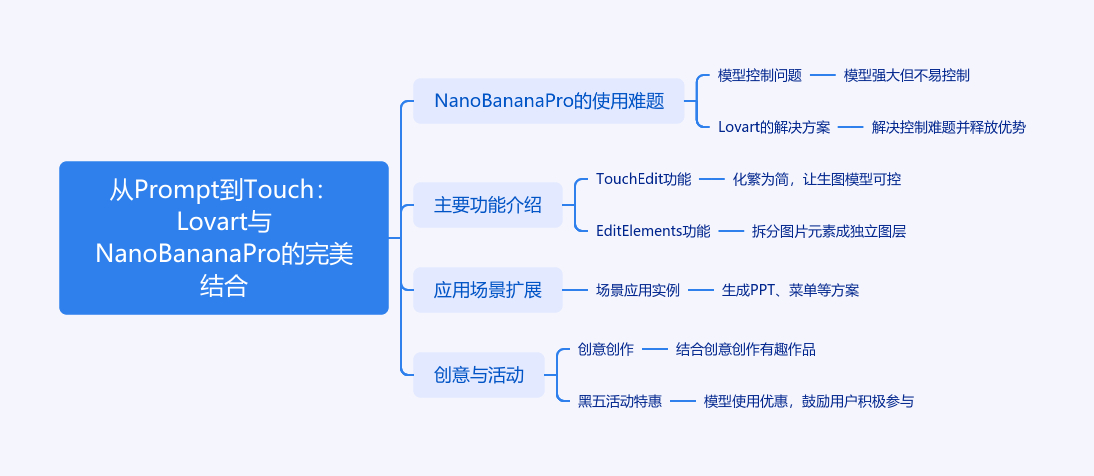 从Prompt到Touch：Lovart与NanoBananaPro的完美结合

NanoBananaPro的使用难题

模型控制问题

模型强大但不易控制

Lovart的解决方案

解决控制难题并释放优势

主要功能介绍

TouchEdit功能

化繁为简，让生图模型可控

EditElements功能

拆分图片元素成独立图层

应用场景扩展

场景应用实例

生成PPT、菜单等方案

创意与活动

创意创作

结合创意创作有趣作品

黑五活动特惠

模型使用优惠，鼓励用户积极参与